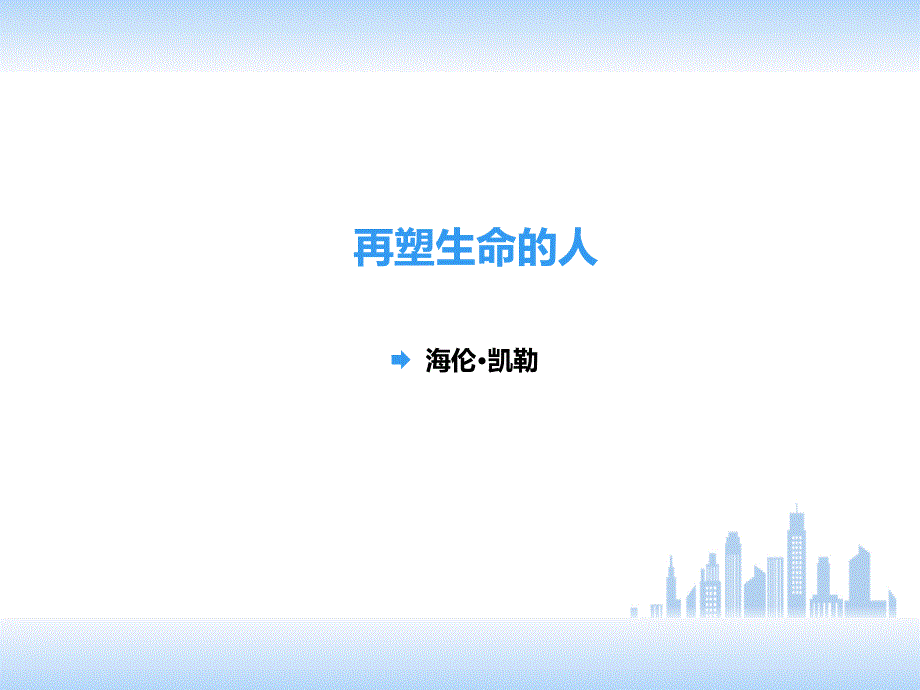 再塑生命的人

海伦•凯勒